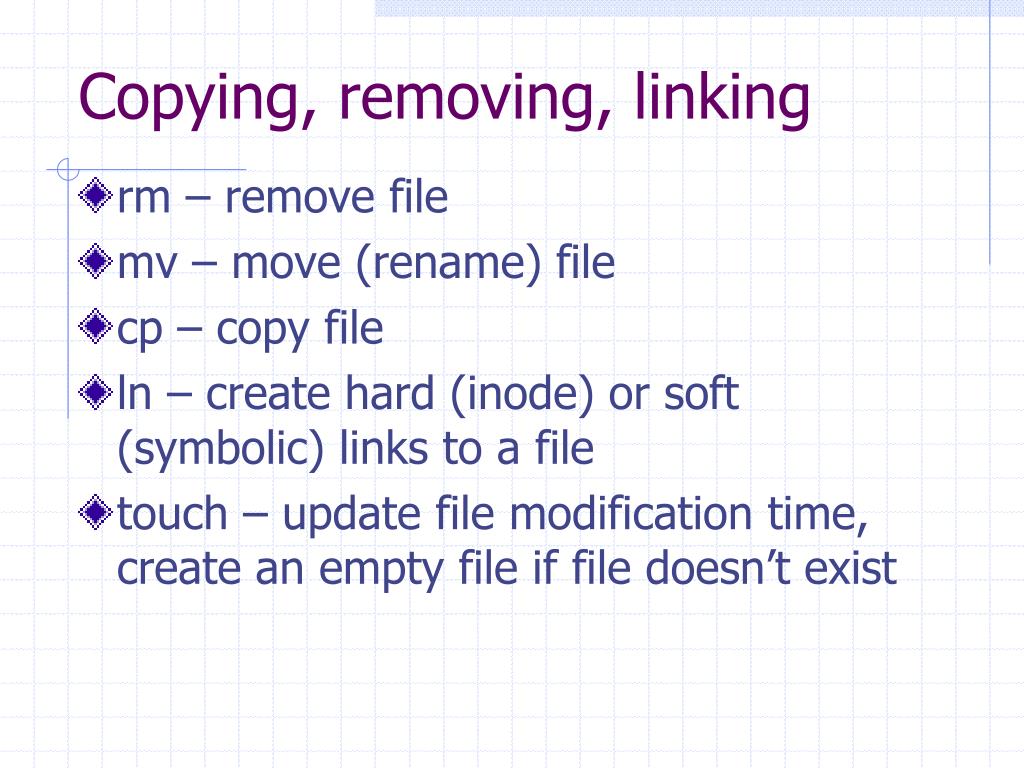 Copying, removing, linking

rm – remove file

mv – move (rename) file

cp – copy file

ln – create hard (inode) or soft (symbolic) links to a file

touch – update file modification time, create an empty file if file doesn’t exist